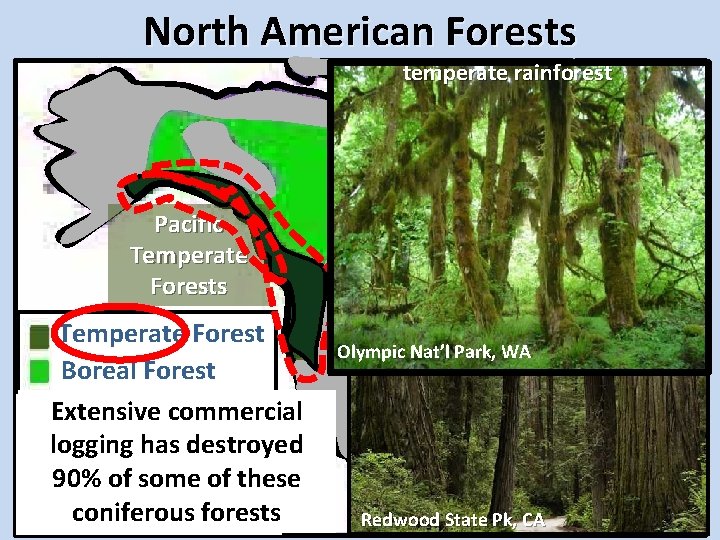 North American Forests

Pacific Temperate Forests

Temperate Forest
Boreal Forest

Extensive commercial logging has destroyed 90% of some of these coniferous forests

temperate rainforest

Olympic Nat'l Park, WA

Redwood State Pk, CA